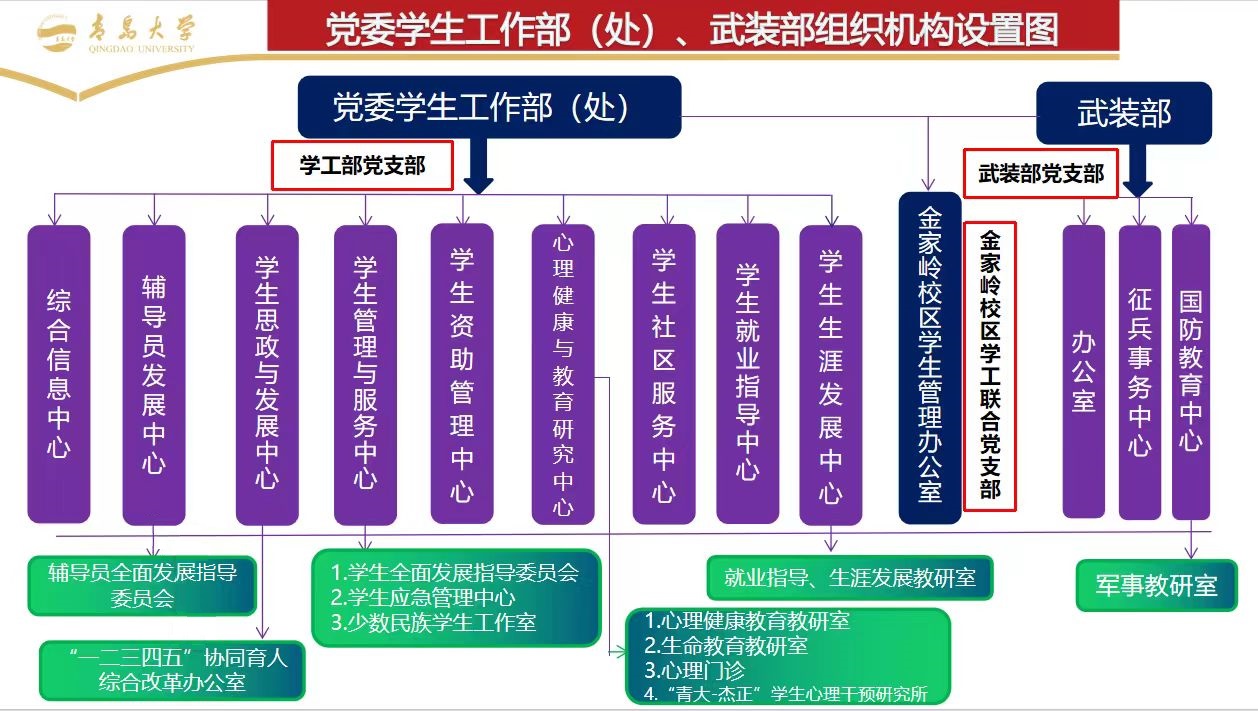 青島大學
QINGDAO UNIVERSITY

党委学生工作部（处）、武装部组织机构设置图

党委学生工作部（处）

武装部

学工部党支部

武装部党支部

综合信息中心

辅导员发展中心

学生思政与发展中心

学生管理与服务中心

学生资助管理中心

心理健康与教育研究中心

学生社区服务中心

学生就业指导中心

学生生涯发展中心

金家岭校区学生管理办公室

金家岭校区学工联合党支部

办公室

征兵事务中心

国防教育中心

辅导员全面发展指导委员会

“一二三四五”协同育人综合改革办公室

1.学生全面发展指导委员会
2.学生应急管理中心
3.少数民族学生工作室

1.心理健康教育教研室
2.生命教育教研室
3.心理门诊
4.“青大-杰正”学生心理干预研究所

就业指导、生涯发展教研室

军事教研室